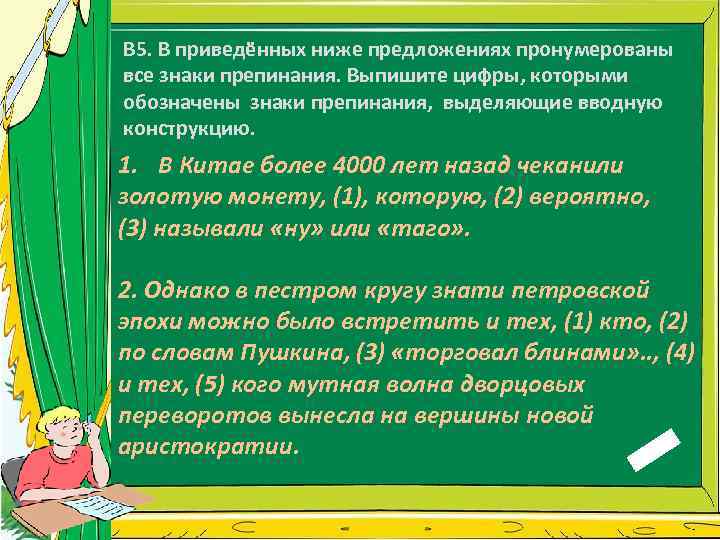 В5. В приведённых ниже предложениях пронумерованы все знаки препинания. Выпишите цифры, которыми обозначены знаки препинания, выделяющие вводную конструкцию.

1. В Китае более 4000 лет назад чеканили золотую монету, (1), которую, (2) вероятно, (3) называли «ну» или «таго».

2. Однако в пестром кругу знати петровской эпохи можно было встретить и тех, (1) кто, (2) по словам Пушкина, (3) «торговал блинами».., (4) и тех, (5) кого мутная волна дворцовых переворотов вынесла на вершины новой аристократии.